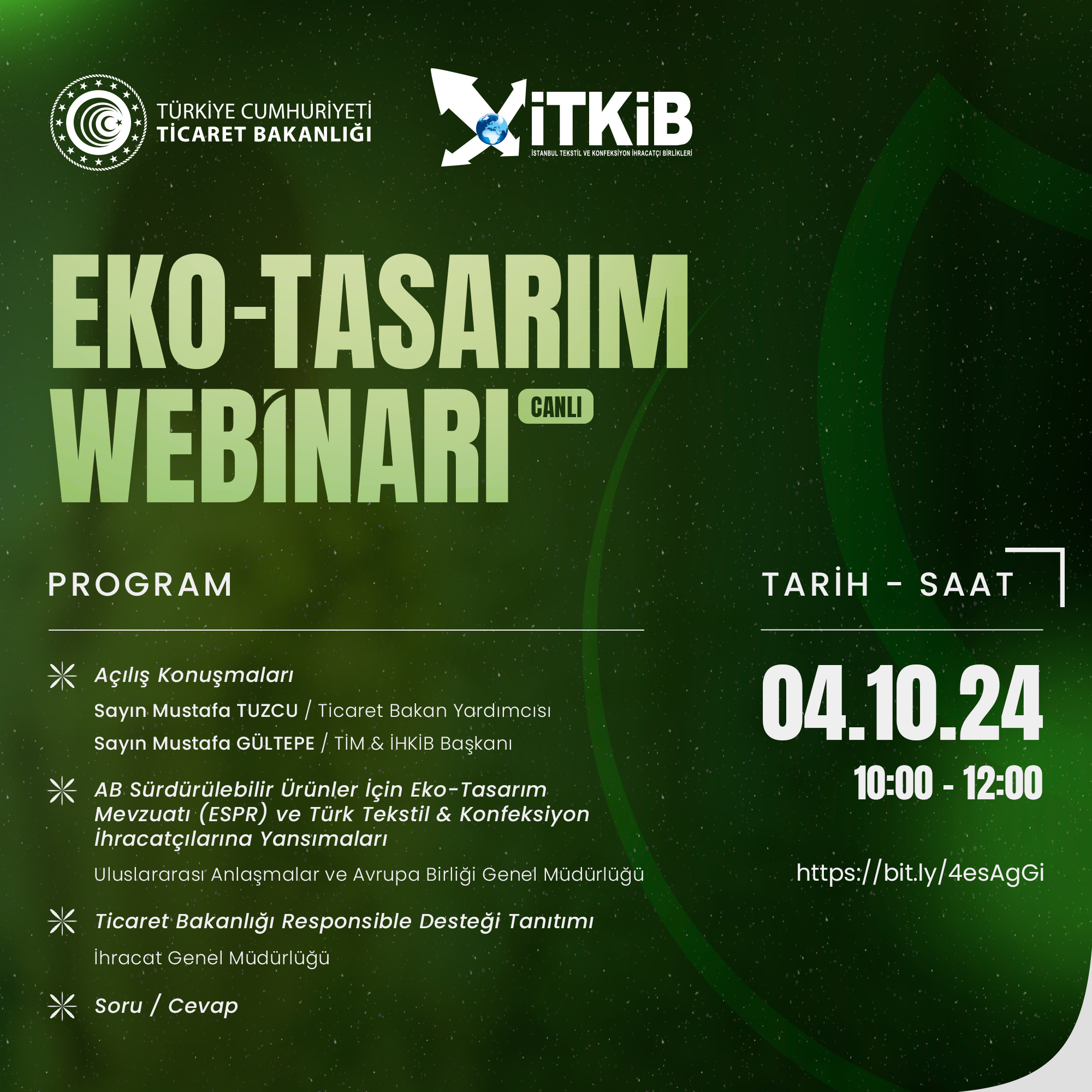 TÜRKİYE CUMHURİYETİ
TİCARET BAKANLIĞI

İTKİB
İSTANBUL TEKSTİL VE KONFEKSİYON İHRACATÇI BİRLİKLERİ

EKO-TASARIM WEBİNARI
CANLI

PROGRAM

Açılış Konuşmaları

Sayın Mustafa TUZCU / Ticaret Bakan Yardımcısı

Sayın Mustafa GÜLTEPE / TİM & İHKİB Başkanı

AB Sürdürülebilir Ürünler İçin Eko-Tasarım Mevzuatı (ESPR) ve Türk Tekstil & Konfeksiyon İhracatçılarına Yansımaları

Uluslararası Anlaşmalar ve Avrupa Birliği Genel Müdürlüğü

Ticaret Bakanlığı Responsible Desteği Tanıtımı

İhracat Genel Müdürlüğü

Soru / Cevap

TARİH - SAAT

04.10.24

10:00 - 12:00

https://bit.ly/4esAgGi